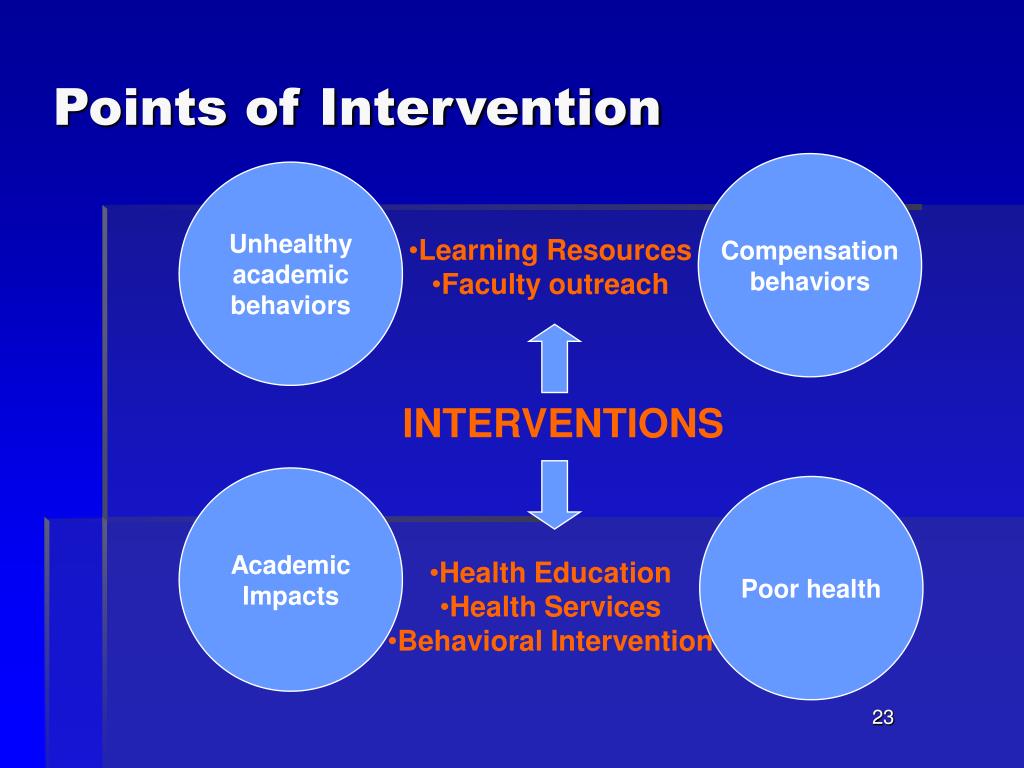 Points of Intervention

Unhealthy academic behaviors

•Learning Resources
•Faculty outreach

Compensation behaviors

INTERVENTIONS

Academic Impacts

•Health Education
•Health Services
•Behavioral Intervention

Poor health

23